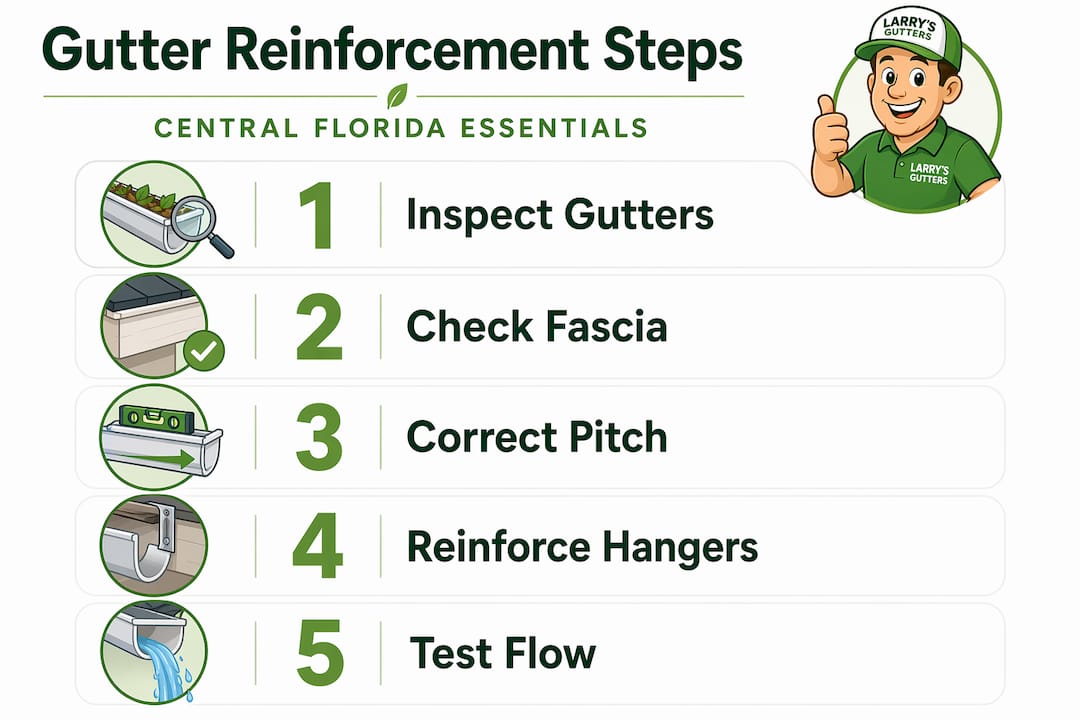 Gutter Reinforcement Steps

CENTRAL FLORIDA ESSENTIALS

LARRY'S GUTTERS

LARRY'S GUTTERS

1 Inspect Gutters

2 Check Fascia

3 Correct Pitch

4 Reinforce Hangers

5 Test Flow